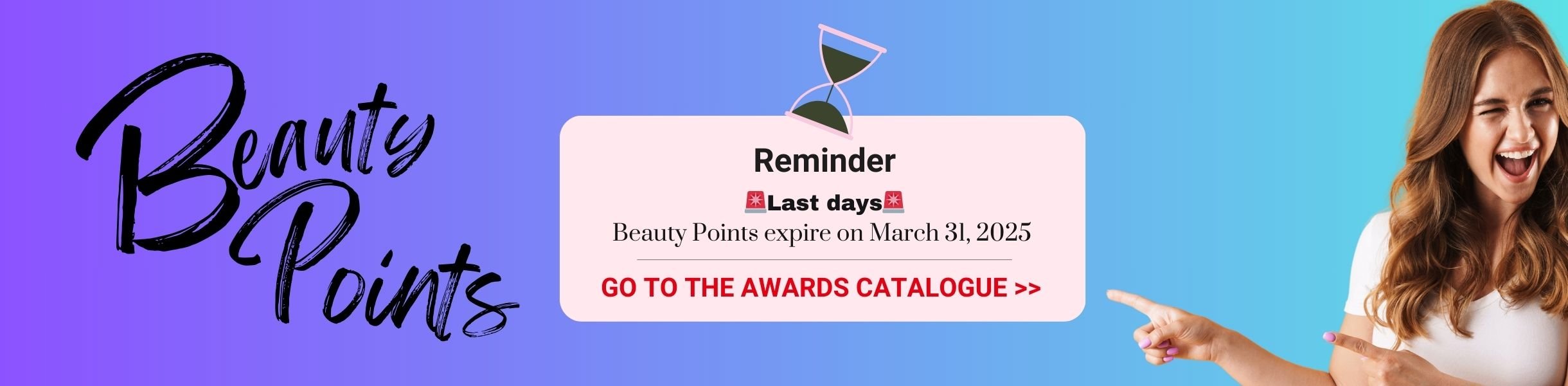 Beauty Points

Reminder

🚨Last days🚨

Beauty Points expire on March 31, 2025

GO TO THE AWARDS CATALOGUE >>